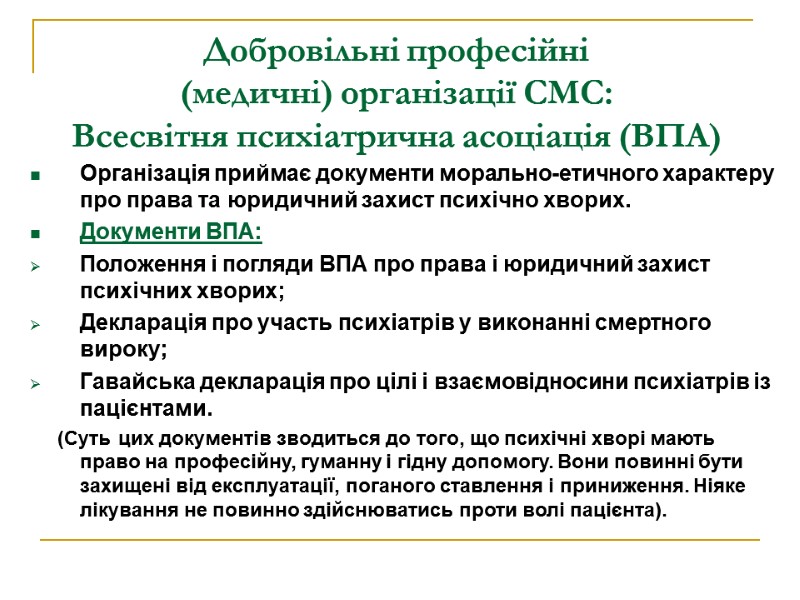 Добровільні професійні (медичні) організації СМС: Всесвітня психіатрична асоціація (ВПА)

Організація приймає документи морально-етичного характеру про права та юридичний захист психічно хворих.

Документи ВПА:

Положення і погляди ВПА про права і юридичний захист психічних хворих;

Декларація про участь психіатрів у виконанні смертного вироку;

Гавайська декларація про цілі і взаємовідносини психіатрів із пацієнтами.

(Суть цих документів зводиться до того, що психічні хворі мають право на професійну, гуманну і гідну допомогу. Вони повинні бути захищені від експлуатації, поганого ставлення і приниження. Ніяке лікування не повинно здійснюватись проти волі пацієнта).